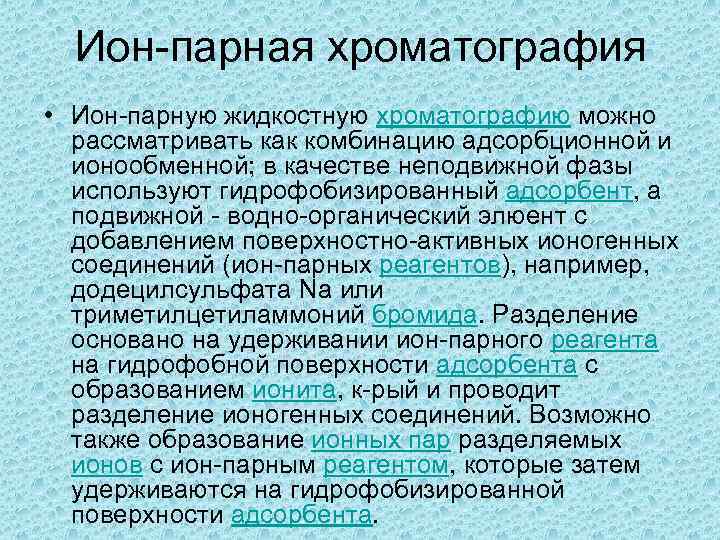 Ион-парная хроматография

• Ион-парную жидкостную хроматографию можно рассматривать как комбинацию адсорбционной и ионообменной; в качестве неподвижной фазы используют гидрофобизированный адсорбент, а подвижной - водно-органический элюент с добавлением поверхностно-активных ионогенных соединений (ион-парных реагентов), например, додецилсульфата Na или триметилцетиламмоний бромида. Разделение основано на удерживании ион-парного реагента на гидрофобной поверхности адсорбента с образованием ионита, к-рый и проводит разделение ионогенных соединений. Возможно также образование ионных пар разделяемых ионов с ион-парным реагентом, которые затем удерживаются на гидрофобизированной поверхности адсорбента.